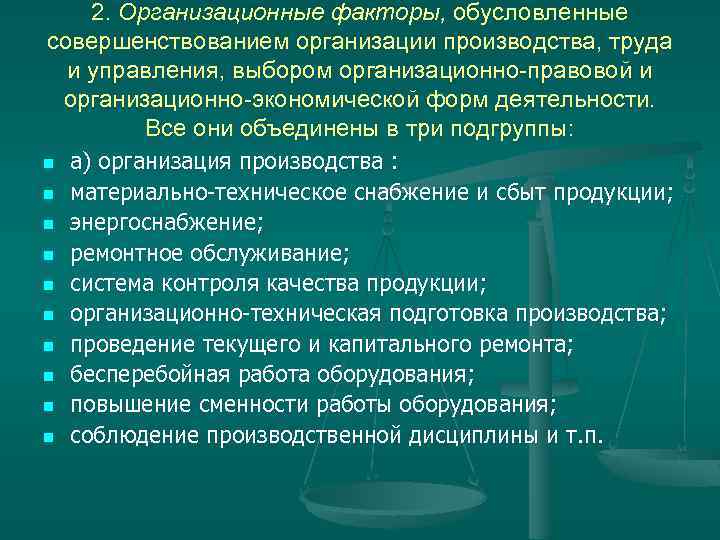 2. Организационные факторы, обусловленные совершенствованием организации производства, труда и управления, выбором организационно-правовой и организационно-экономической форм деятельности. Все они объединены в три подгруппы:

- а) организация производства :
- материально-техническое снабжение и сбыт продукции;
- энергоснабжение;
- ремонтное обслуживание;
- система контроля качества продукции;
- организационно-техническая подготовка производства;
- проведение текущего и капитального ремонта;
- бесперебойная работа оборудования;
- повышение сменности работы оборудования;
- соблюдение производственной дисциплины и т.п.